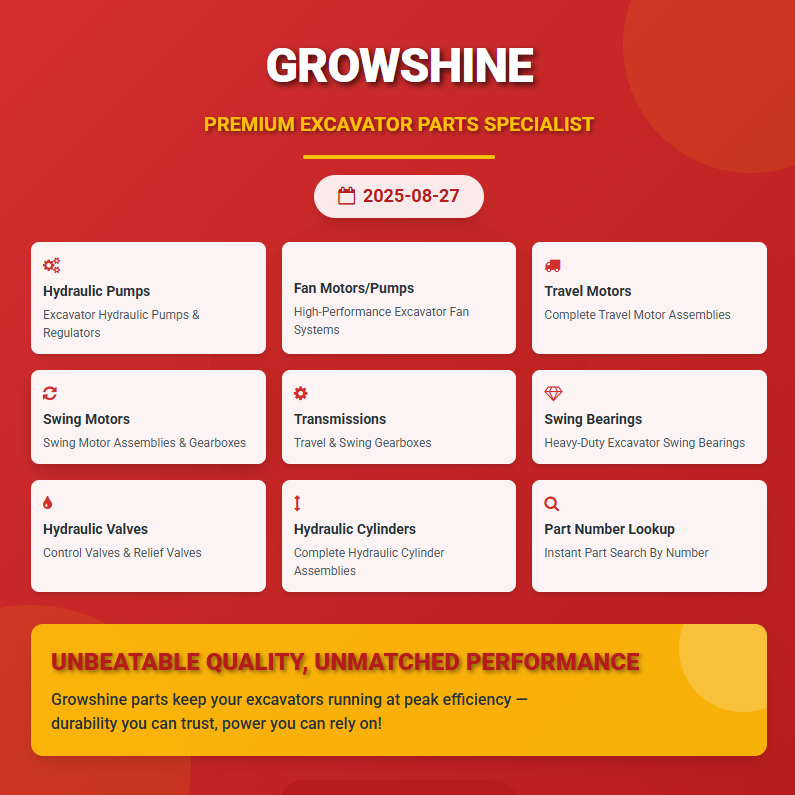 GROWSHINE

PREMIUM EXCAVATOR PARTS SPECIALIST

2025-08-27

Hydraulic Pumps
Excavator Hydraulic Pumps & Regulators

Fan Motors/Pumps
High-Performance Excavator Fan Systems

Travel Motors
Complete Travel Motor Assemblies

Swing Motors
Swing Motor Assemblies & Gearboxes

Transmissions
Travel & Swing Gearboxes

Swing Bearings
Heavy-Duty Excavator Swing Bearings

Hydraulic Valves
Control Valves & Relief Valves

Hydraulic Cylinders
Complete Hydraulic Cylinder Assemblies

Part Number Lookup
Instant Part Search By Number

UNBEATABLE QUALITY, UNMATCHED PERFORMANCE

Growshine parts keep your excavators running at peak efficiency — durability you can trust, power you can rely on!